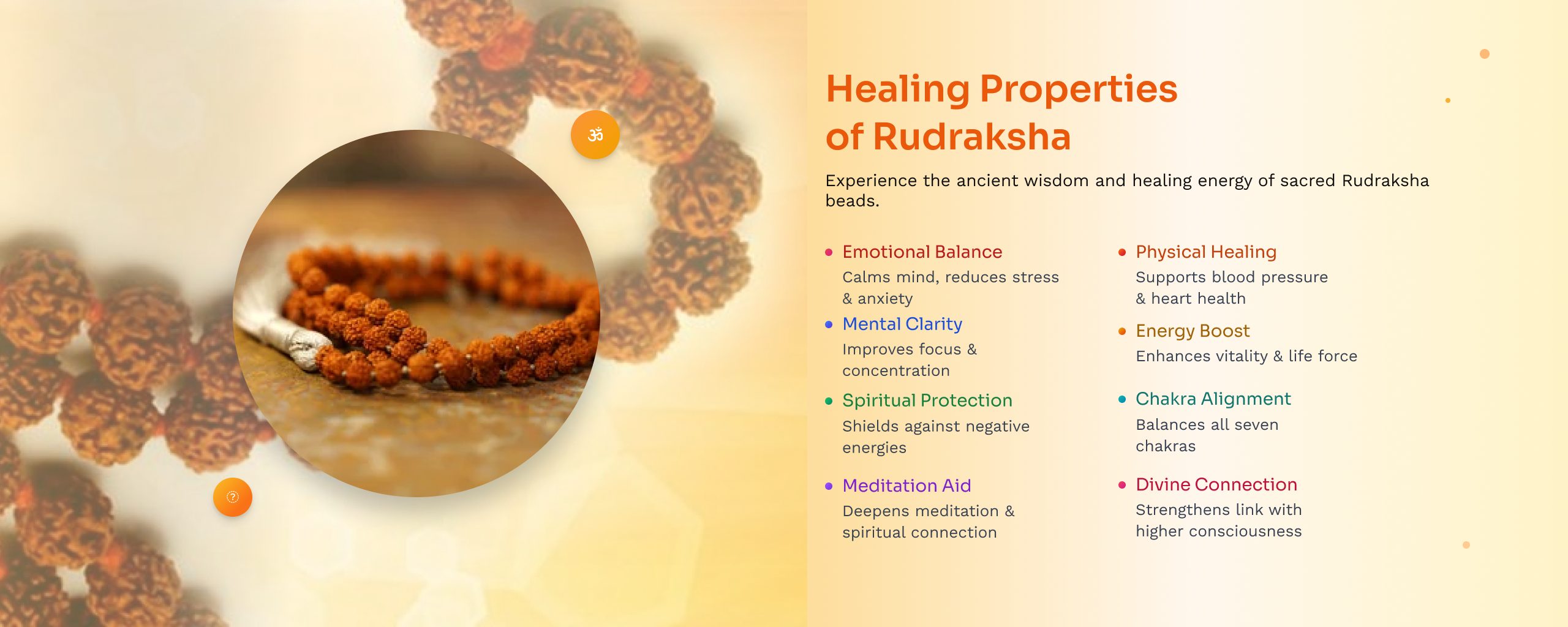 ॐ

Healing Properties of Rudraksha

Experience the ancient wisdom and healing energy of sacred Rudraksha beads.

Emotional Balance
Calms mind, reduces stress & anxiety

Mental Clarity
Improves focus & concentration

Spiritual Protection
Shields against negative energies

Meditation Aid
Deepens meditation & spiritual connection

Physical Healing
Supports blood pressure & heart health

Energy Boost
Enhances vitality & life force

Chakra Alignment
Balances all seven chakras

Divine Connection
Strengthens link with higher consciousness